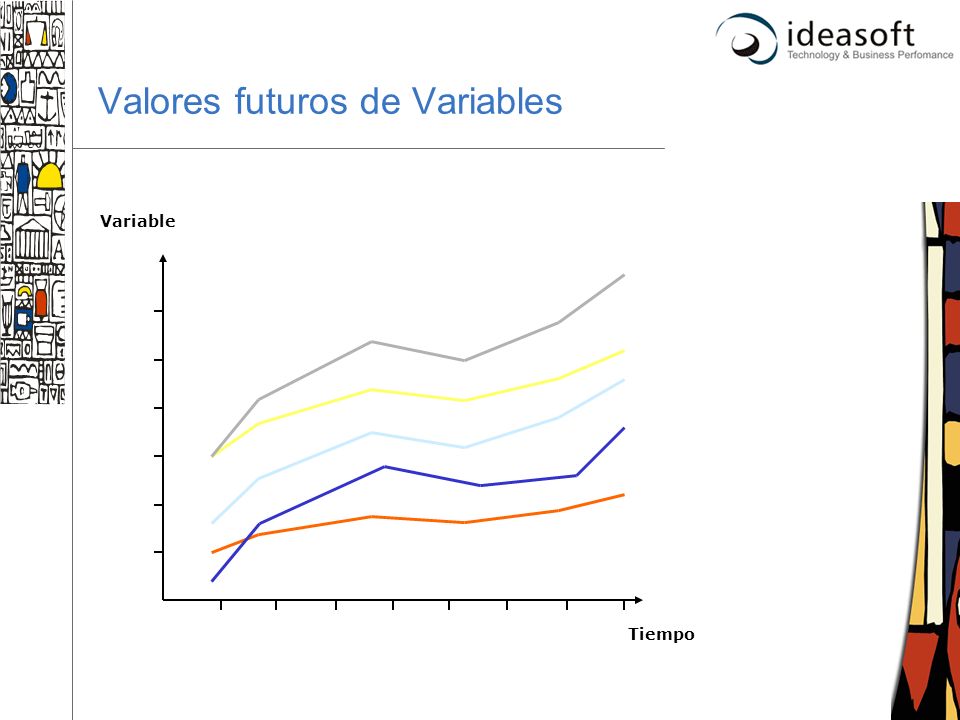 ideasoft
Technology & Business Perfomance

Valores futuros de Variables

Variable

Tiempo